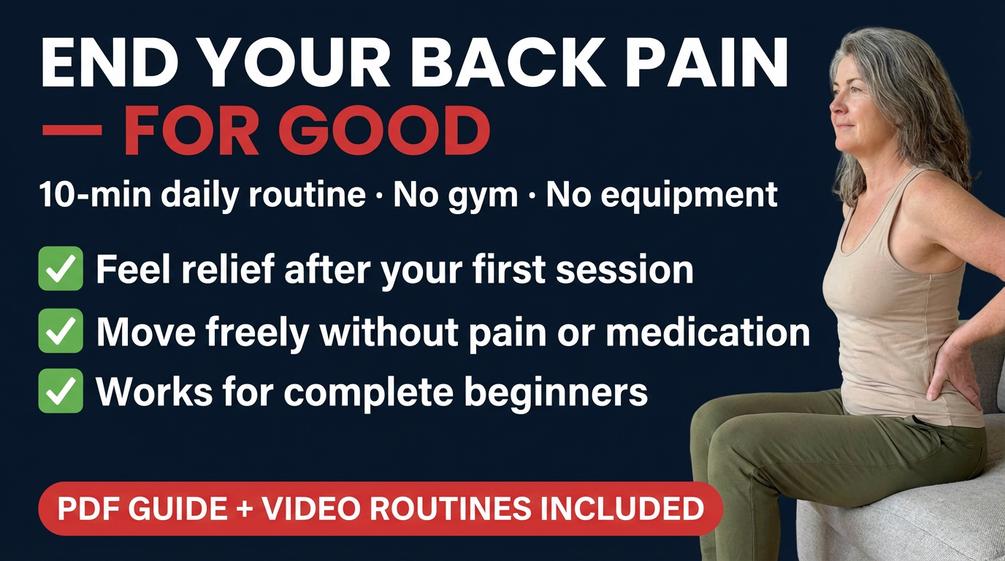 END YOUR BACK PAIN
— FOR GOOD

10-min daily routine · No gym · No equipment

✅ Feel relief after your first session
✅ Move freely without pain or medication
✅ Works for complete beginners

PDF GUIDE + VIDEO ROUTINES INCLUDED